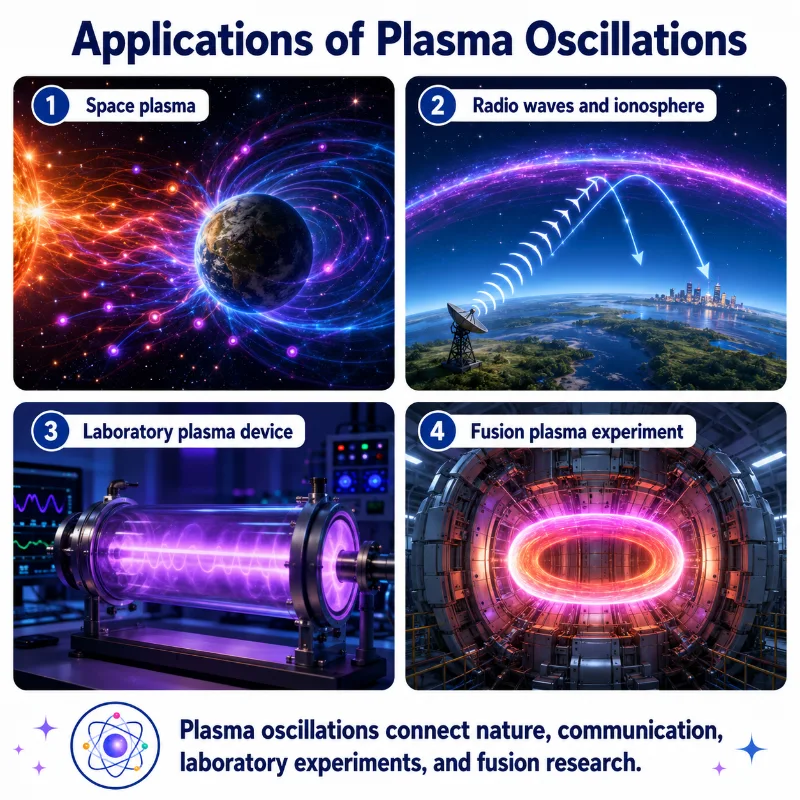 Applications of Plasma Oscillations

1 Space plasma

2 Radio waves and ionosphere

3 Laboratory plasma device

4 Fusion plasma experiment

Plasma oscillations connect nature, communication, laboratory experiments, and fusion research.